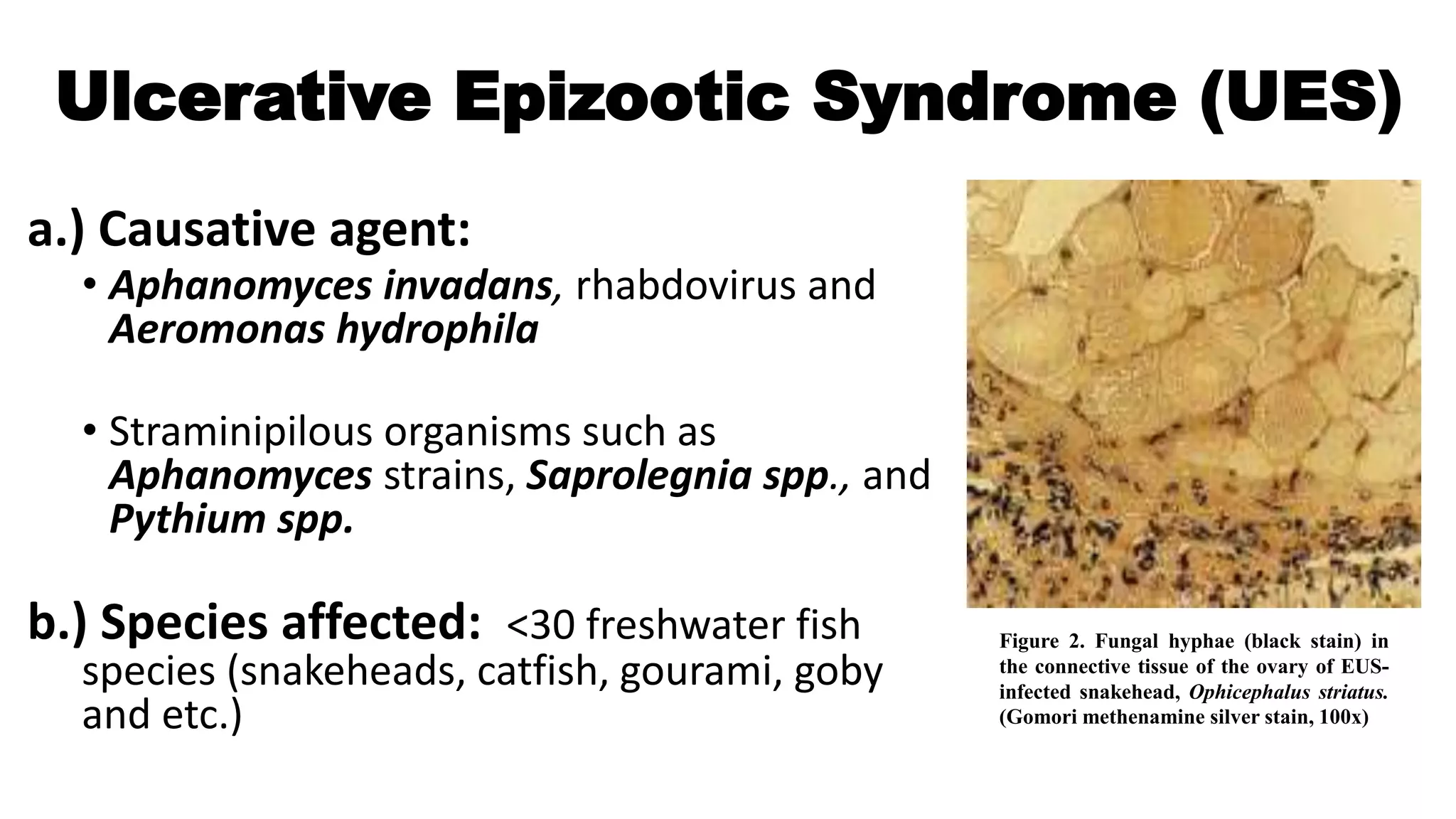 Ulcerative Epizootic Syndrome (UES)

a.) Causative agent:

• Aphanomyces invadans, rhabdovirus and Aeromonas hydrophila

• Straminipilous organisms such as Aphanomyces strains, Saprolegnia spp., and Pythium spp.

b.) Species affected: <30 freshwater fish species (snakeheads, catfish, gourami, goby and etc.)

Figure 2. Fungal hyphae (black stain) in the connective tissue of the ovary of EUS-infected snakehead, Ophicephalus striatus. (Gomori methenamine silver stain, 100x)